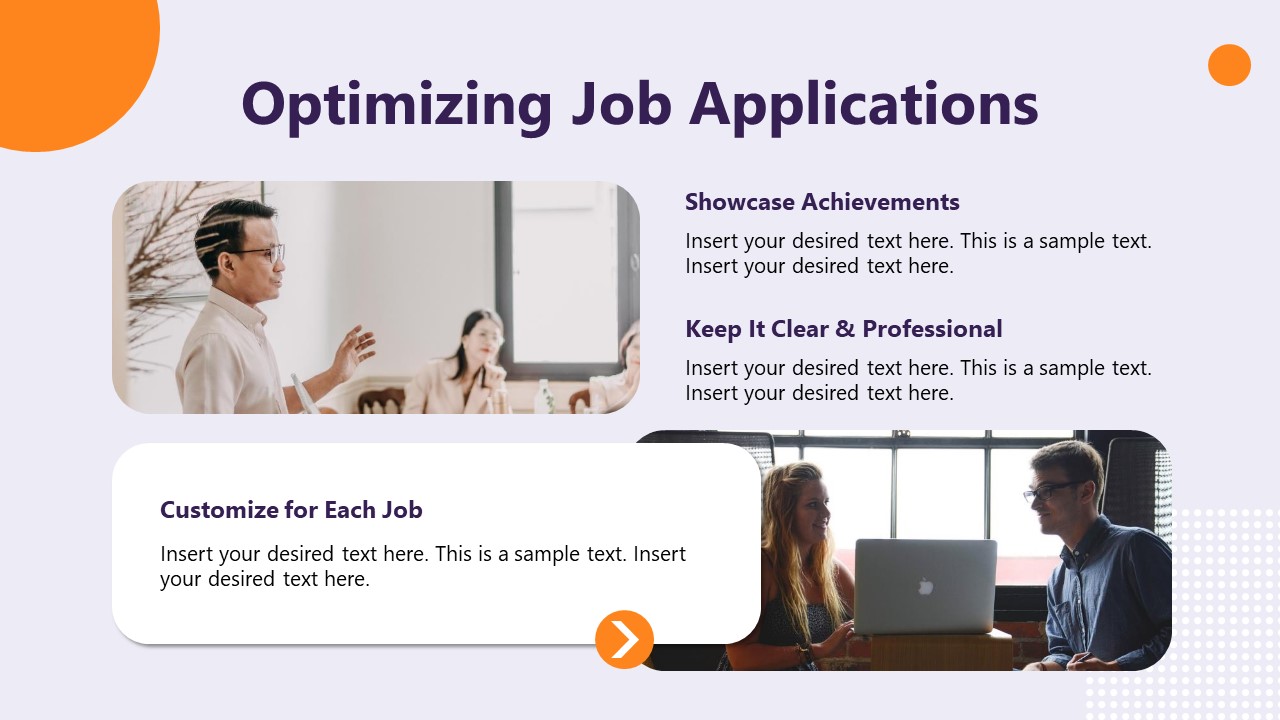 Optimizing Job Applications

Showcase Achievements

Insert your desired text here. This is a sample text. Insert your desired text here.

Keep It Clear & Professional

Insert your desired text here. This is a sample text. Insert your desired text here.

Customize for Each Job

Insert your desired text here. This is a sample text. Insert your desired text here.